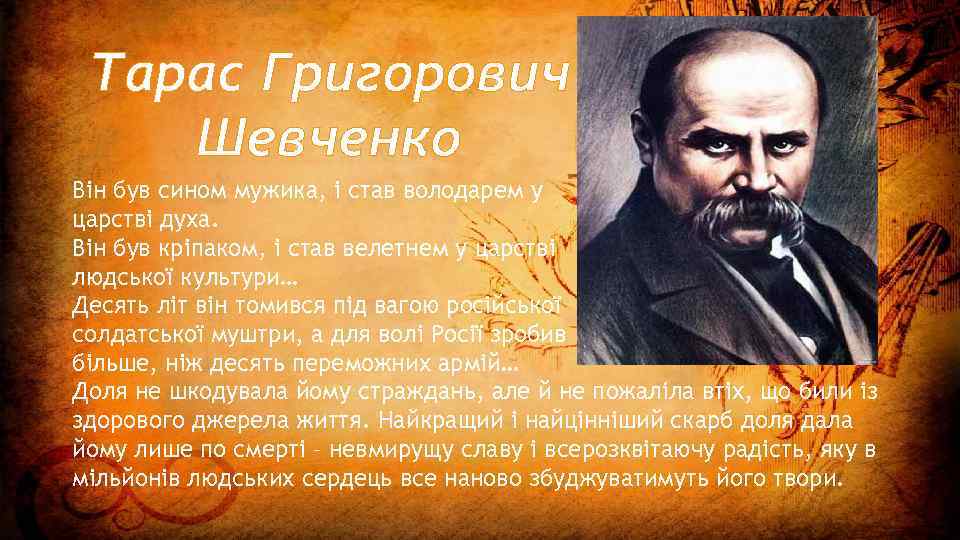 Тарас Григорович Шевченко

Він був сином мужика, і став володарем у царстві духа.
Він був кріпаком, і став велетнем у царстві людської культури…
Десять літ він томився під вагою російської солдатської муштри, а для волі Росії зробив більше, ніж десять переможних армій…
Доля не шкодувала йому страждань, але й не пожаліла втіх, що били із здорового джерела життя. Найкращий і найцінніший скарб доля дала йому лише по смерті – невмирущу славу і всерозквітаючу радість, яку в мільйонів людських сердець все наново збуджуватимуть його твори.